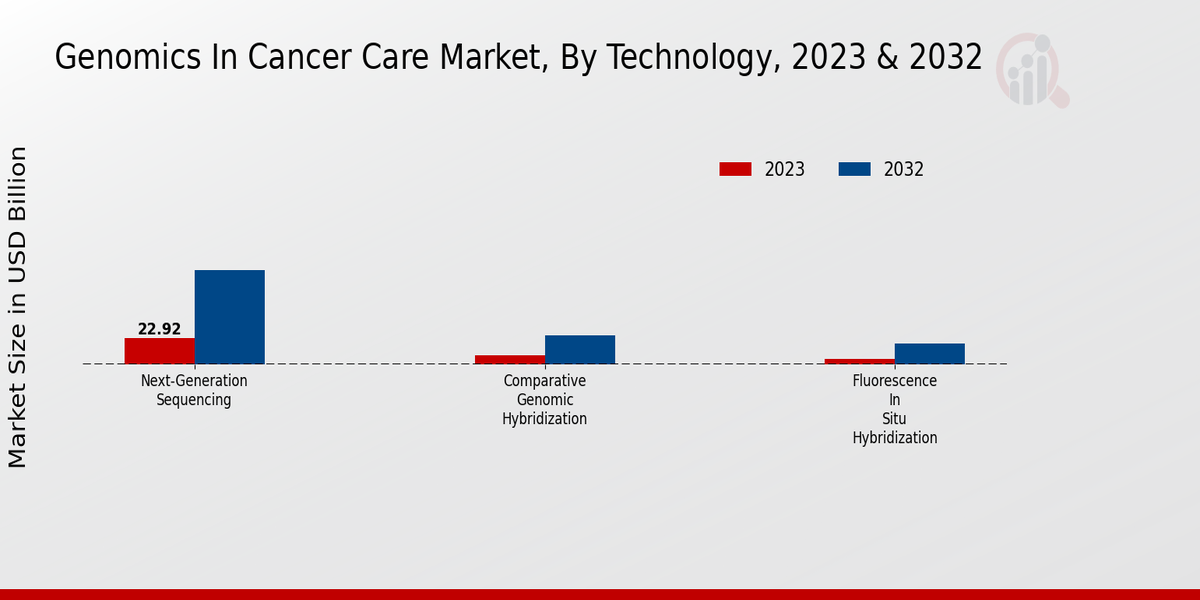 Genomics In Cancer Care Market, By Technology, 2023 & 2032

2023
2032

Market Size in USD Billion

22.92

Next-Generation Sequencing

Comparative Genomic Hybridization

Fluorescence In Situ Hybridization